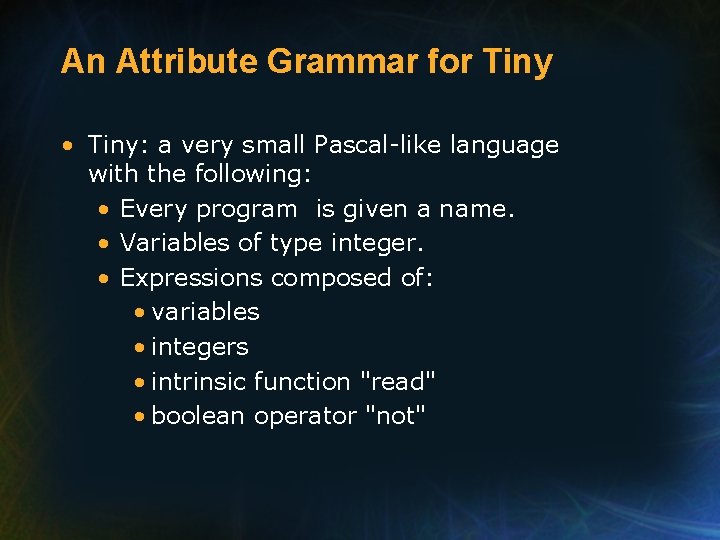 An Attribute Grammar for Tiny

• Tiny: a very small Pascal-like language with the following:
  • Every program is given a name.
  • Variables of type integer.
  • Expressions composed of:
    • variables
    • integers
    • intrinsic function "read"
    • boolean operator "not"